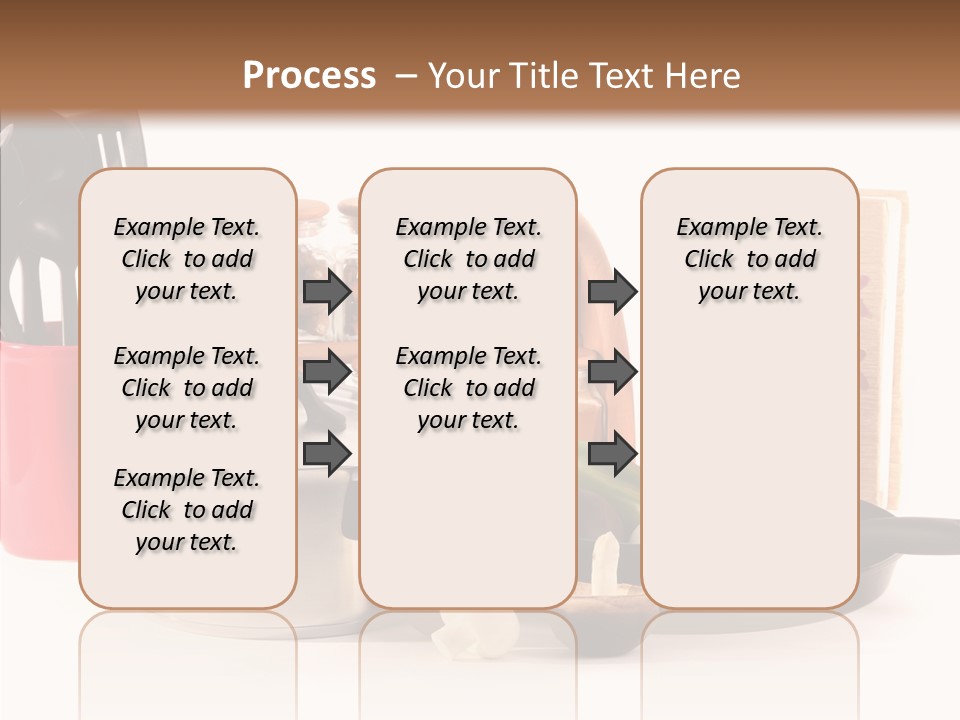 Process – Your Title Text Here

Example Text. Click to add your text.

Example Text. Click to add your text.

Example Text. Click to add your text.

Example Text. Click to add your text.

Example Text. Click to add your text.

Example Text. Click to add your text.